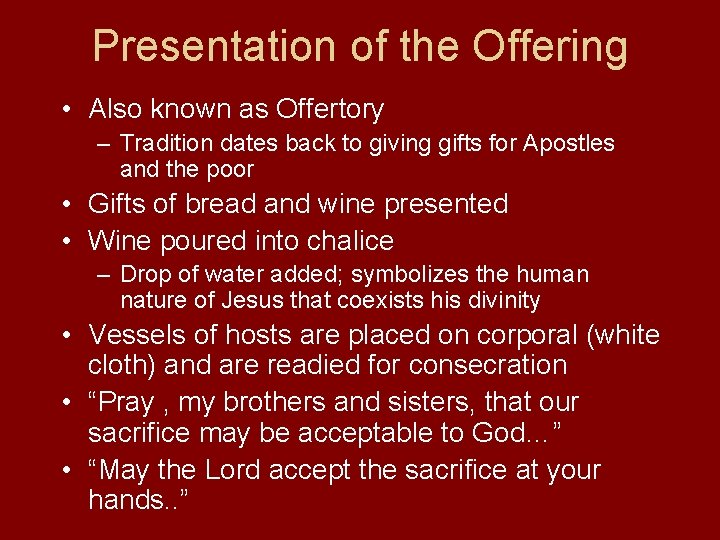 Presentation of the Offering

• Also known as Offertory
  – Tradition dates back to giving gifts for Apostles and the poor
• Gifts of bread and wine presented
• Wine poured into chalice
  – Drop of water added; symbolizes the human nature of Jesus that coexists his divinity
• Vessels of hosts are placed on corporal (white cloth) and are readied for consecration
• “Pray , my brothers and sisters, that our sacrifice may be acceptable to God…”
• “May the Lord accept the sacrifice at your hands..”